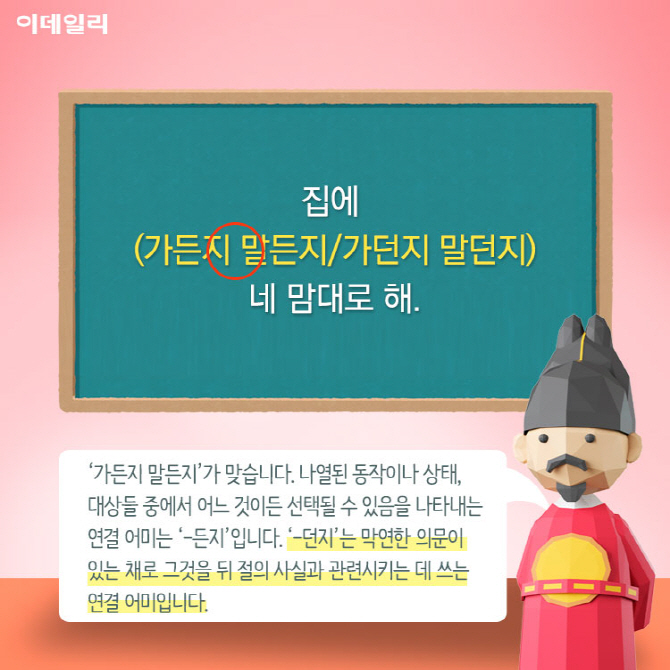 이데일리

집에
(가든지 말든지/가던지 말던지)
네 맘대로 해.

'가든지 말든지'가 맞습니다. 나열된 동작이나 상태, 대상들 중에서 어느 것이든 선택될 수 있음을 나타내는 연결 어미는 '-든지'입니다. '-던지'는 막연한 의문이 있는 채로 그것을 뒤 절의 사실과 관련시키는 데 쓰는 연결 어미입니다.